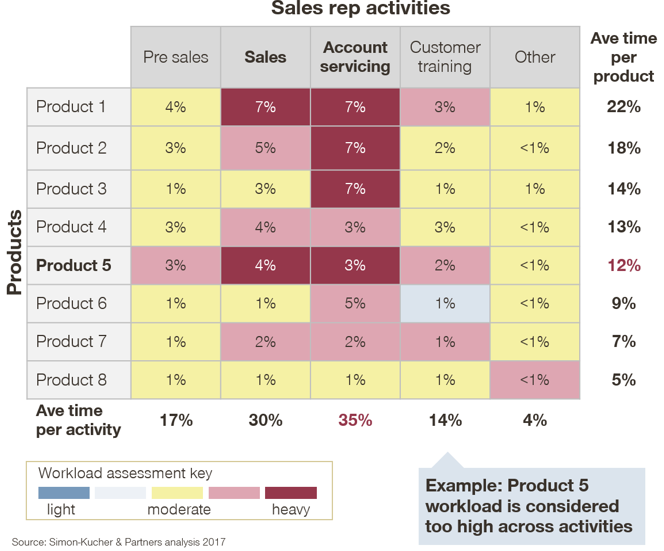 Sales rep activities

Products

| | Pre sales | Sales | Account servicing | Customer training | Other | Ave time per product |
|---|---|---|---|---|---|---|
| Product 1 | 4% | 7% | 7% | 3% | 1% | 22% |
| Product 2 | 3% | 5% | 7% | 2% | <1% | 18% |
| Product 3 | 1% | 3% | 7% | 1% | 1% | 14% |
| Product 4 | 3% | 4% | 3% | 3% | <1% | 13% |
| Product 5 | 3% | 4% | 3% | 2% | <1% | 12% |
| Product 6 | 1% | 1% | 5% | 1% | <1% | 9% |
| Product 7 | 1% | 2% | 2% | 1% | <1% | 7% |
| Product 8 | 1% | 1% | 1% | 1% | <1% | 5% |
| Ave time per activity | 17% | 30% | 35% | 14% | 4% | |

Workload assessment key
light moderate heavy

Example: Product 5 workload is considered too high across activities

Source: Simon-Kucher & Partners analysis 2017